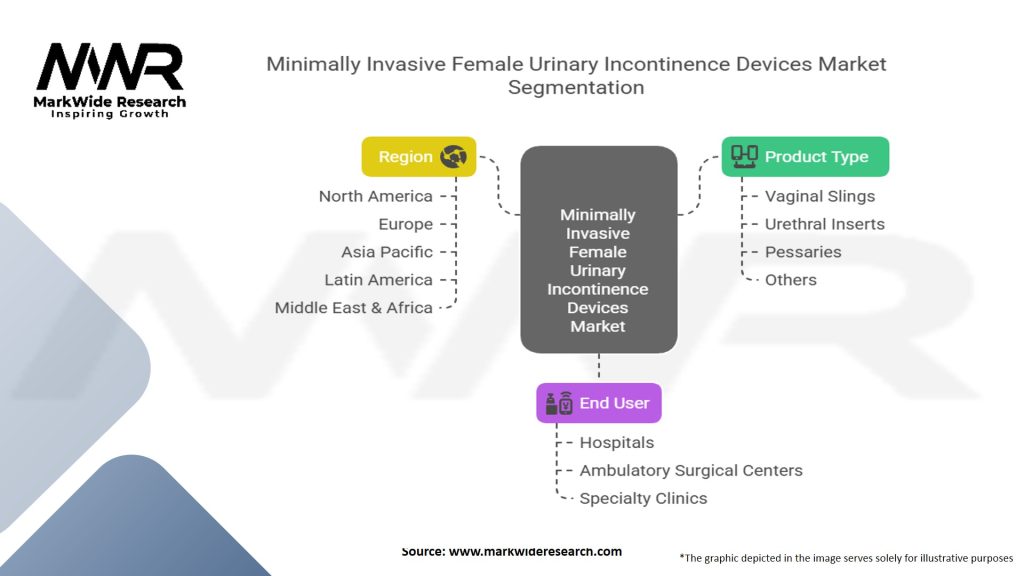 MWR
MarkWide Research
Inspiring Growth

Minimally Invasive Female Urinary Incontinence Devices Market Segmentation

Region
North America
Europe
Asia Pacific
Latin America
Middle East & Africa

Minimally Invasive Female Urinary Incontinence Devices Market

Product Type
Vaginal Slings
Urethral Inserts
Pessaries
Others

End User
Hospitals
Ambulatory Surgical Centers
Specialty Clinics

Source: www.markwideresearch.com

*The graphic depicted in the image serves solely for illustrative purposes